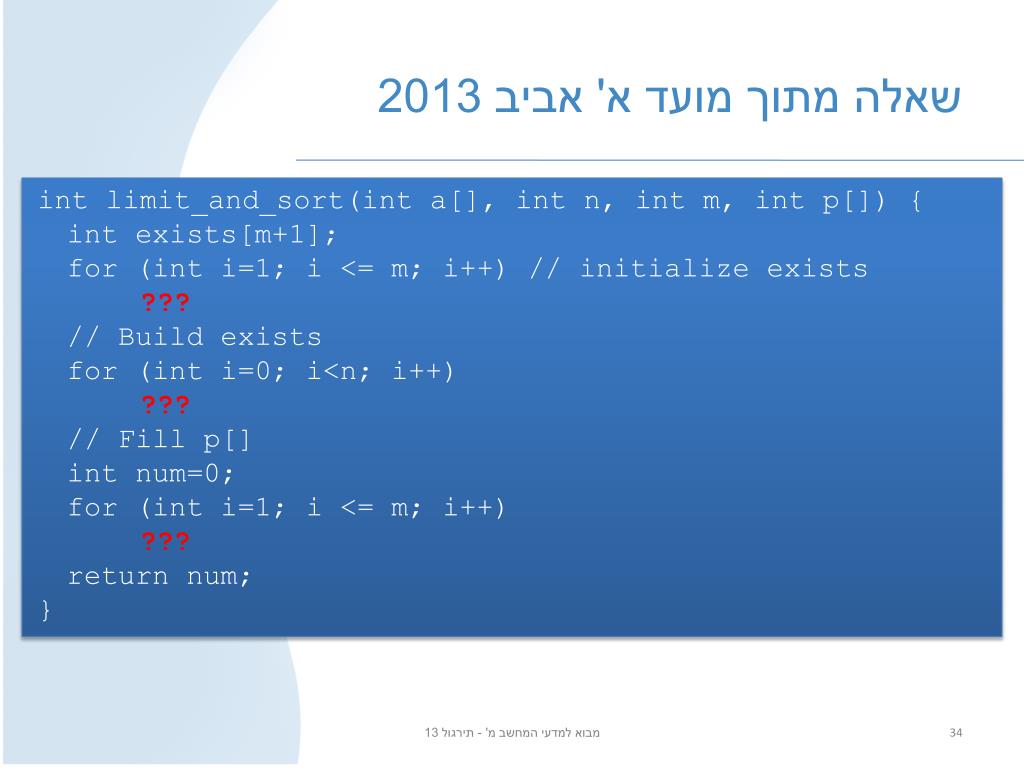 שאלה מתוך מועד א' אביב 2013

int limit_and_sort(int a[], int n, int m, int p[]) {
  int exists[m+1];
  for (int i=1; i <= m; i++) // initialize exists
      ???
  // Build exists
  for (int i=0; i<n; i++)
      ???
  // Fill p[]
  int num=0;
  for (int i=1; i <= m; i++)
      ???
  return num;
}

מבוא למדעי המחשב מ' - תירגול 13

34